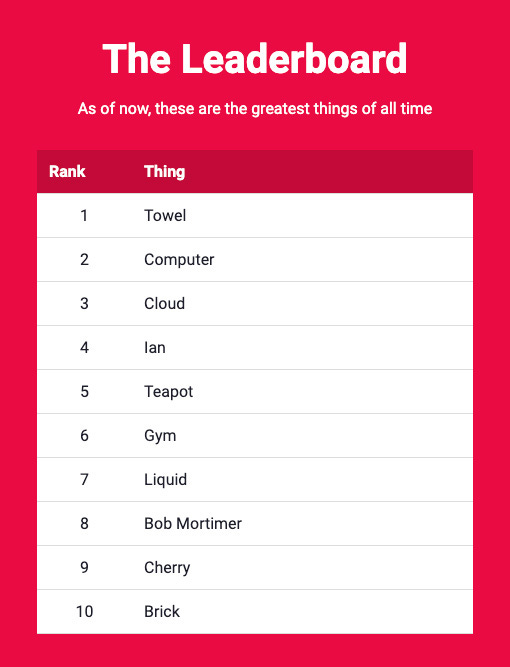 The Leaderboard

As of now, these are the greatest things of all time

| Rank | Thing |
|---|---|
| 1 | Towel |
| 2 | Computer |
| 3 | Cloud |
| 4 | Ian |
| 5 | Teapot |
| 6 | Gym |
| 7 | Liquid |
| 8 | Bob Mortimer |
| 9 | Cherry |
| 10 | Brick |